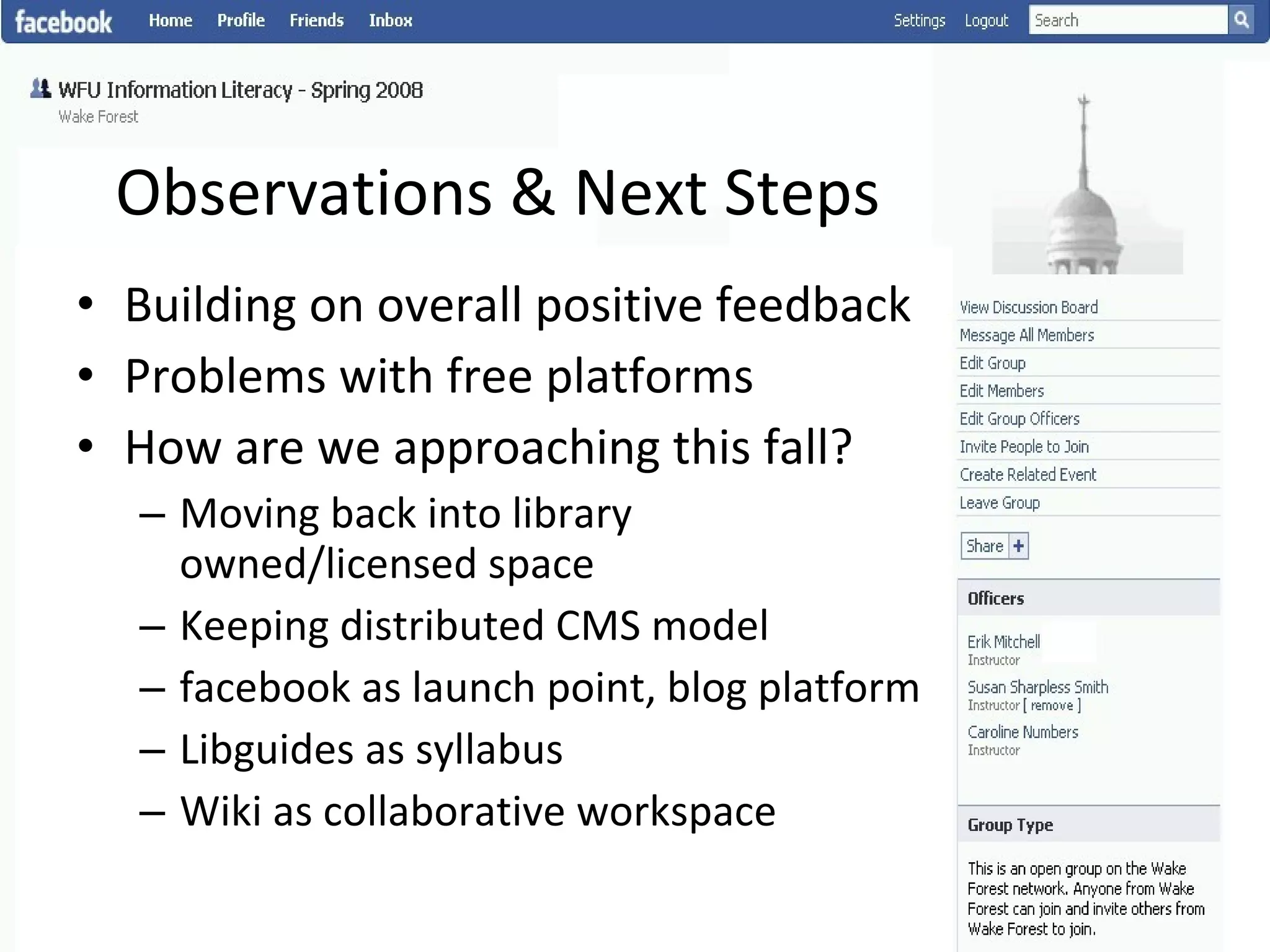 facebook Home Profile Friends Inbox Settings Logout Search

WFU Information Literacy - Spring 2008
Wake Forest

Observations & Next Steps

• Building on overall positive feedback
• Problems with free platforms
• How are we approaching this fall?
– Moving back into library owned/licensed space
– Keeping distributed CMS model
– facebook as launch point, blog platform
– Libguides as syllabus
– Wiki as collaborative workspace

View Discussion Board
Message All Members
Edit Group
Edit Members
Edit Group Officers
Invite People to Join
Create Related Event
Leave Group

Share +

Officers

Erik Mitchell
Instructor
Susan Sharpless Smith
Instructor [ remove ]
Caroline Numbers
Instructor

Group Type

This is an open group on the Wake Forest network. Anyone from Wake Forest can join and invite others from Wake Forest to join.